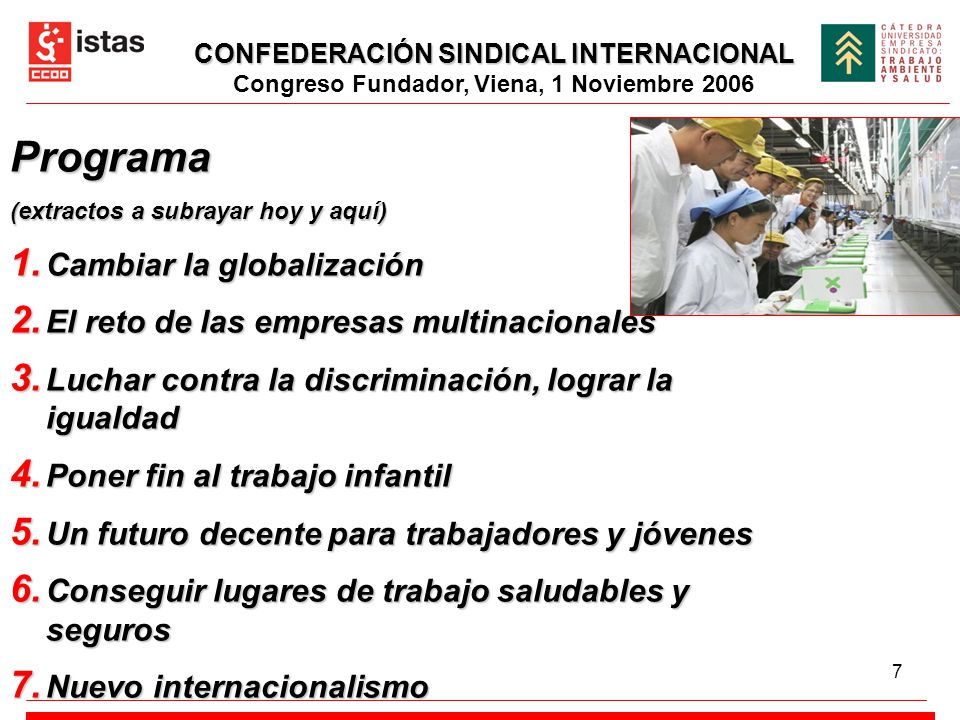 istas
CCOO

CONFEDERACIÓN SINDICAL INTERNACIONAL
Congreso Fundador, Viena, 1 Noviembre 2006

CÁTEDRA UNIVERSIDAD EMPRESA SINDICATO: TRABAJO AMBIENTE Y SALUD

Programa

(extractos a subrayar hoy y aquí)

1. Cambiar la globalización

2. El reto de las empresas multinacionales

3. Luchar contra la discriminación, lograr la igualdad

4. Poner fin al trabajo infantil

5. Un futuro decente para trabajadores y jóvenes

6. Conseguir lugares de trabajo saludables y seguros

7. Nuevo internacionalismo

7